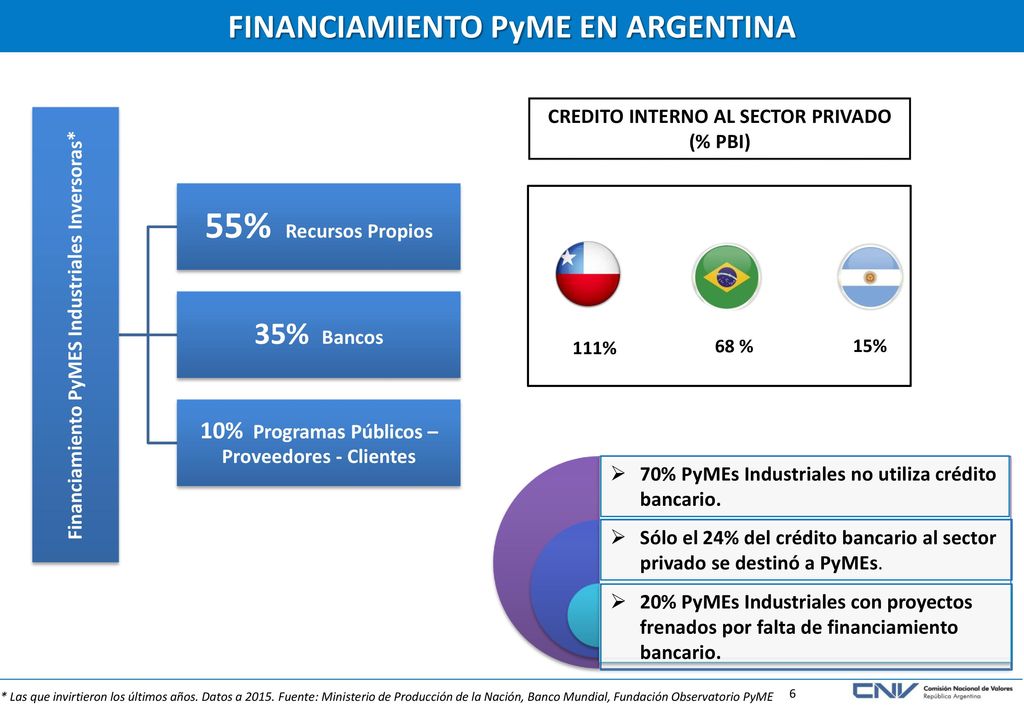 FINANCIAMIENTO PyME EN ARGENTINA

Financiamiento PyMES Industriales Inversoras*

55% Recursos Propios

35% Bancos

10% Programas Públicos – Proveedores - Clientes

CREDITO INTERNO AL SECTOR PRIVADO (% PBI)

111%

68 %

15%

➢ 70% PyMEs Industriales no utiliza crédito bancario.

➢ Sólo el 24% del crédito bancario al sector privado se destinó a PyMEs.

➢ 20% PyMEs Industriales con proyectos frenados por falta de financiamiento bancario.

* Las que invirtieron los últimos años. Datos a 2015. Fuente: Ministerio de Producción de la Nación, Banco Mundial, Fundación Observatorio PyME

6

CNV Comisión Nacional de Valores República Argentina